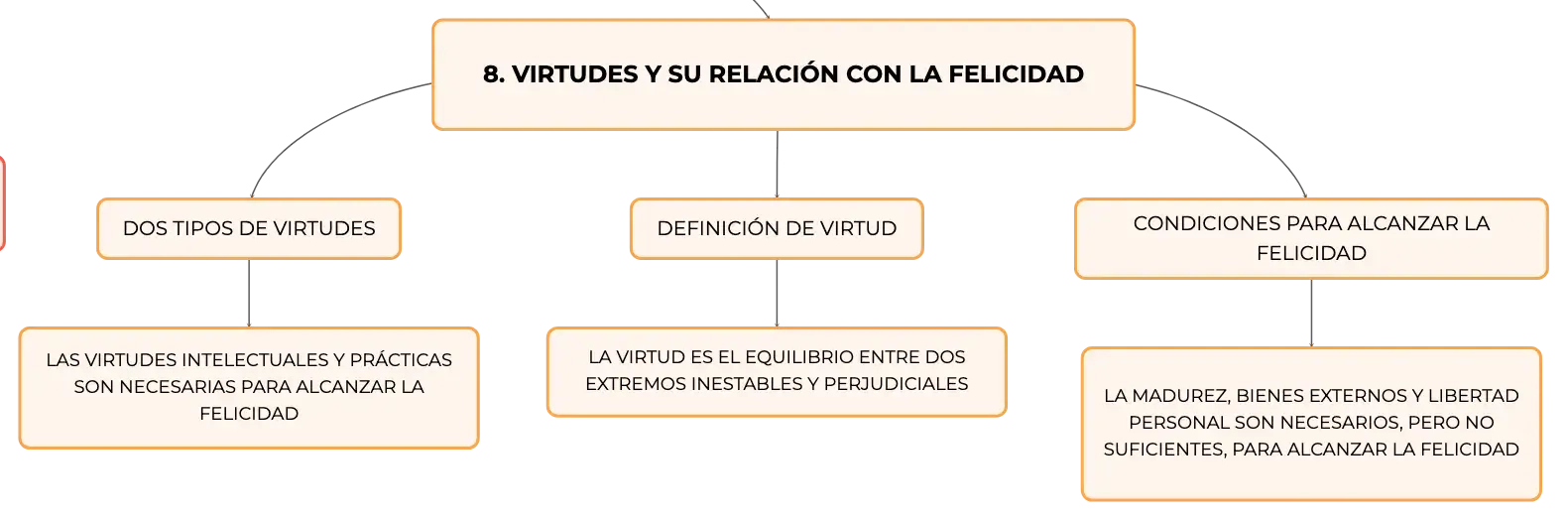 8. VIRTUDES Y SU RELACIÓN CON LA FELICIDAD

DOS TIPOS DE VIRTUDES

LAS VIRTUDES INTELECTUALES Y PRÁCTICAS SON NECESARIAS PARA ALCANZAR LA FELICIDAD

DEFINICIÓN DE VIRTUD

LA VIRTUD ES EL EQUILIBRIO ENTRE DOS EXTREMOS INESTABLES Y PERJUDICIALES

CONDICIONES PARA ALCANZAR LA FELICIDAD

LA MADUREZ, BIENES EXTERNOS Y LIBERTAD PERSONAL SON NECESARIOS, PERO NO SUFICIENTES, PARA ALCANZAR LA FELICIDAD